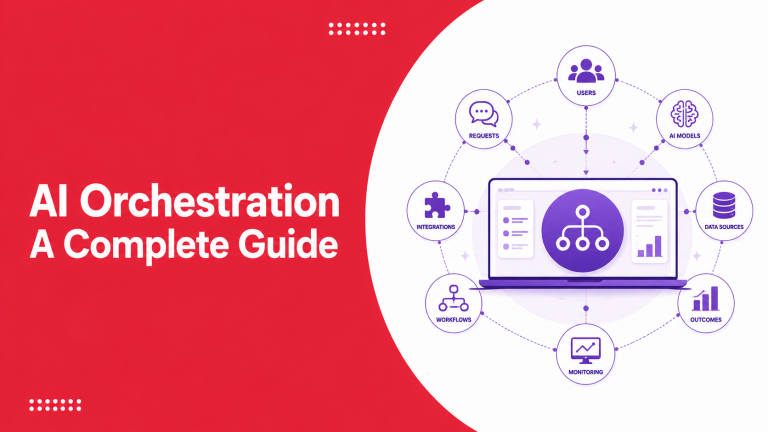 AI Orchestration
A Complete Guide

USERS

REQUESTS

AI MODELS

INTEGRATIONS

DATA SOURCES

WORKFLOWS

OUTCOMES

MONITORING